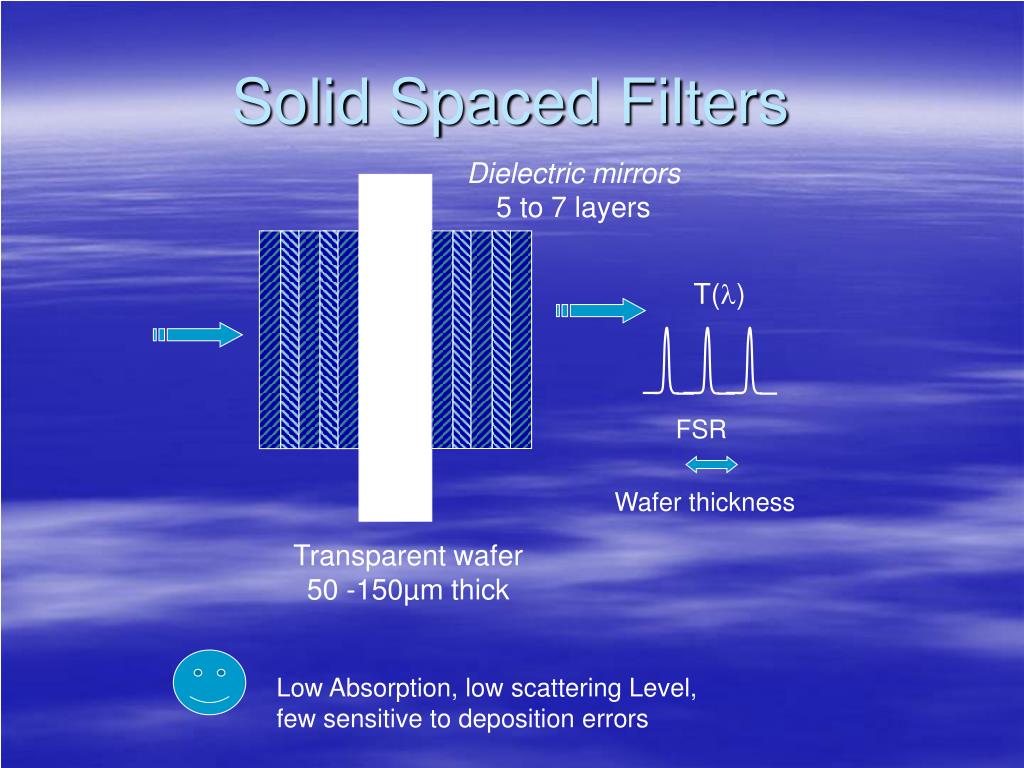 Solid Spaced Filters

Dielectric mirrors
5 to 7 layers

T($\lambda$)

FSR

Wafer thickness

Transparent wafer
50 -150µm thick

Low Absorption, low scattering Level,
few sensitive to deposition errors